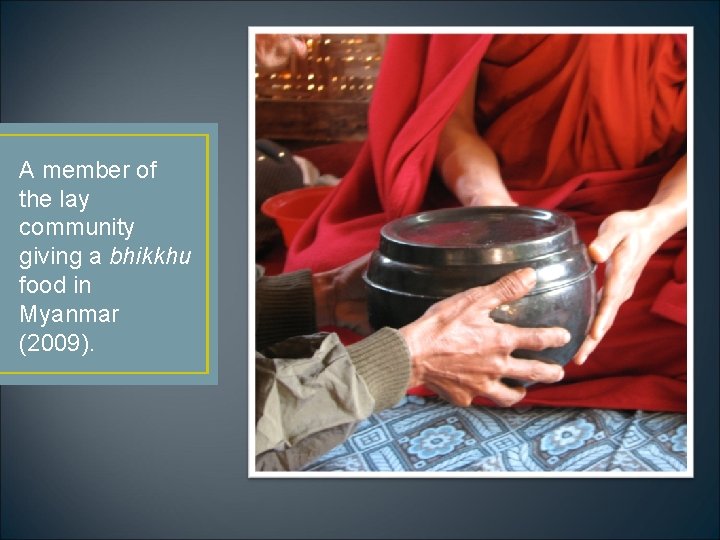 A member of the lay community giving a bhikkhu food in Myanmar (2009).